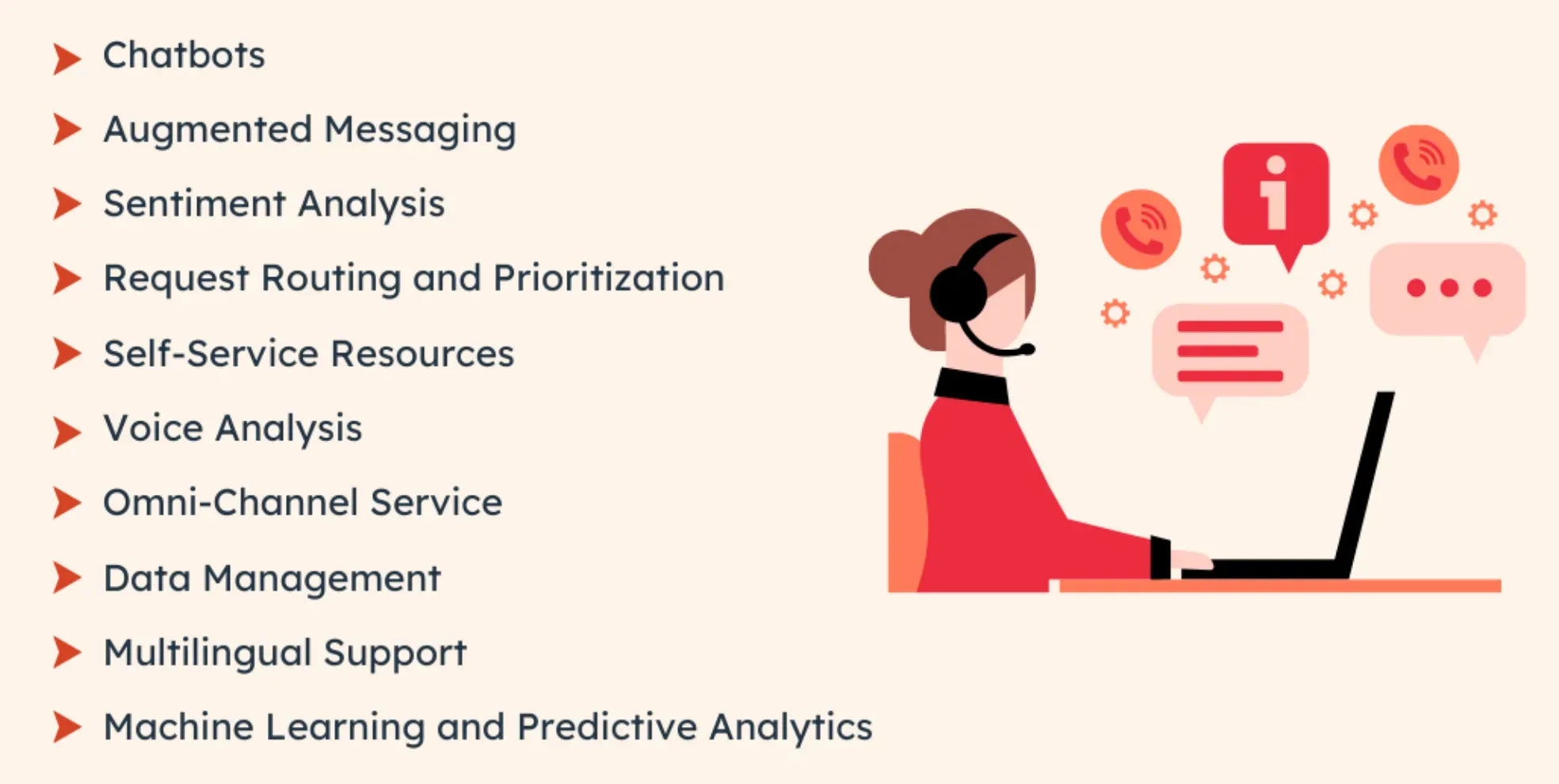 Chatbots

Augmented Messaging

Sentiment Analysis

Request Routing and Prioritization

Self-Service Resources

Voice Analysis

Omni-Channel Service

Data Management

Multilingual Support

Machine Learning and Predictive Analytics

i